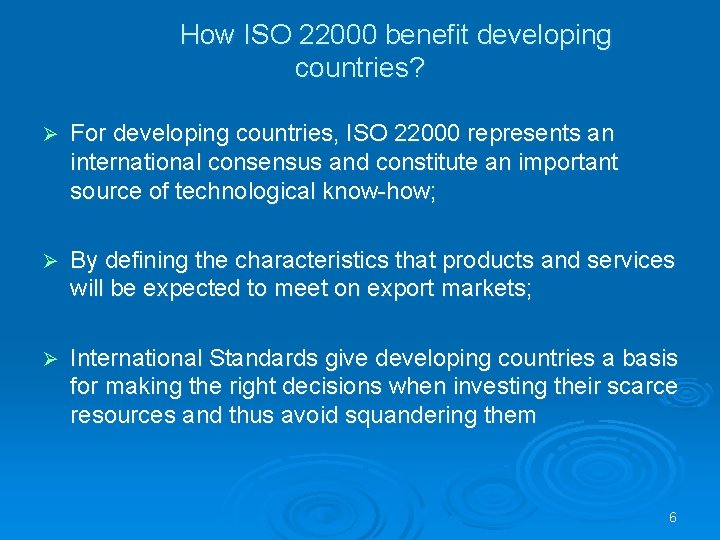 How ISO 22000 benefit developing countries?

➢ For developing countries, ISO 22000 represents an international consensus and constitute an important source of technological know-how;

➢ By defining the characteristics that products and services will be expected to meet on export markets;

➢ International Standards give developing countries a basis for making the right decisions when investing their scarce resources and thus avoid squandering them

6